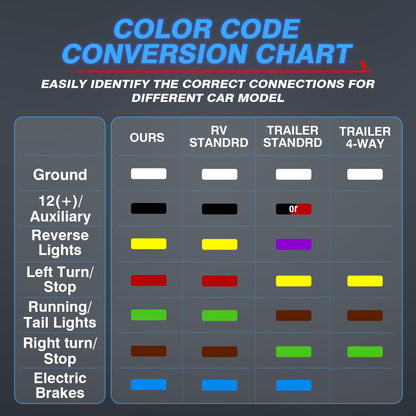 COLOR CODE CONVERSION CHART

EASILY IDENTIFY THE CORRECT CONNECTIONS FOR DIFFERENT CAR MODEL

| | OURS | RV STANDRD | TRAILER STANDRD | TRAILER 4-WAY |
|---|---|---|---|---|
| Ground | | | | |
| 12(+)/ Auxiliary | | | or | |
| Reverse Lights | | | | |
| Left Turn/ Stop | | | | |
| Running/ Tail Lights | | | | |
| Right turn/ Stop | | | | |
| Electric Brakes | | | | |